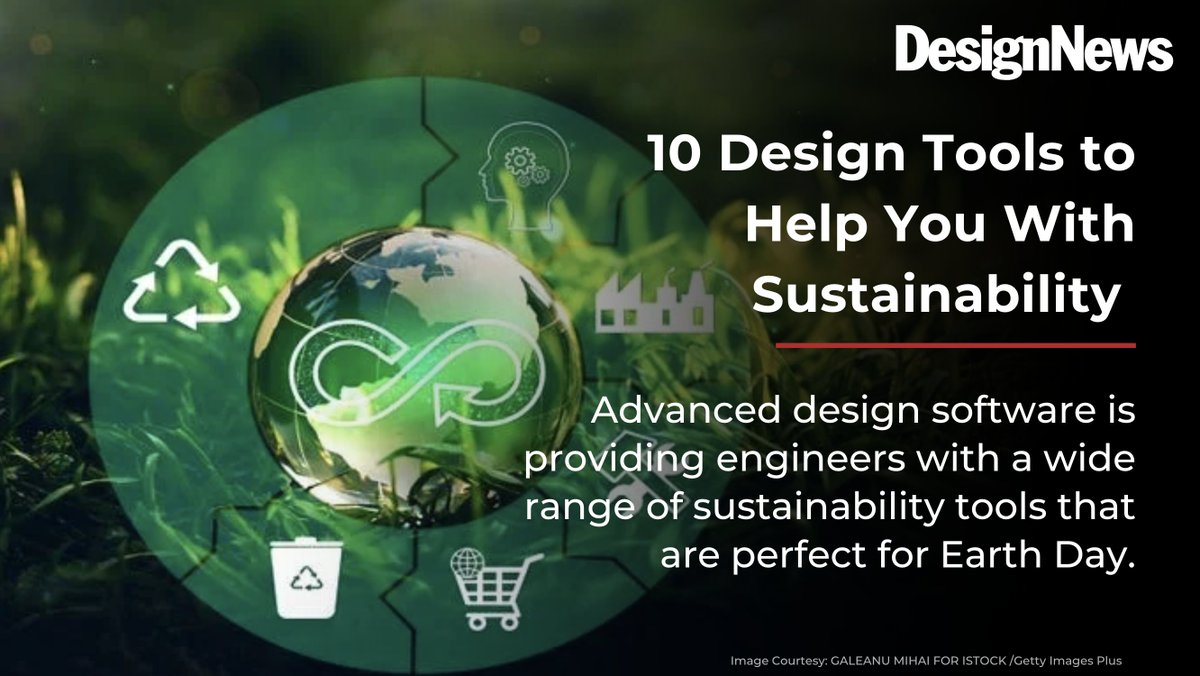 DesignNews

10 Design Tools to Help You With Sustainability

Advanced design software is providing engineers with a wide range of sustainability tools that are perfect for Earth Day.

Image Courtesy: GALEANU MIHAI FOR ISTOCK /Getty Images Plus